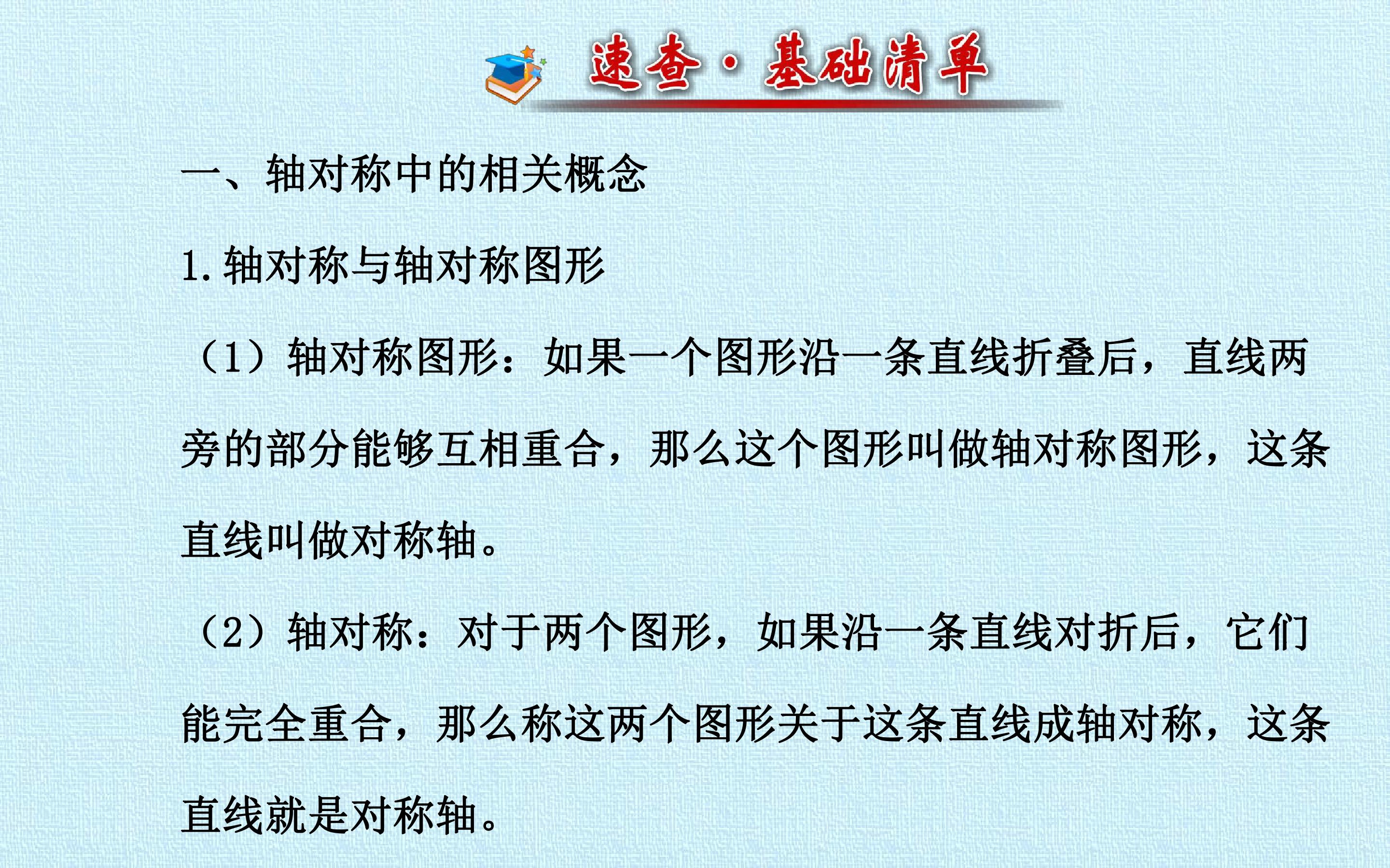 速查·基础清单

一、轴对称中的相关概念

1.轴对称与轴对称图形

（1）轴对称图形：如果一个图形沿一条直线折叠后，直线两旁的部分能够互相重合，那么这个图形叫做轴对称图形，这条直线叫做对称轴。

（2）轴对称：对于两个图形，如果沿一条直线对折后，它们能完全重合，那么称这两个图形关于这条直线成轴对称，这条直线就是对称轴。